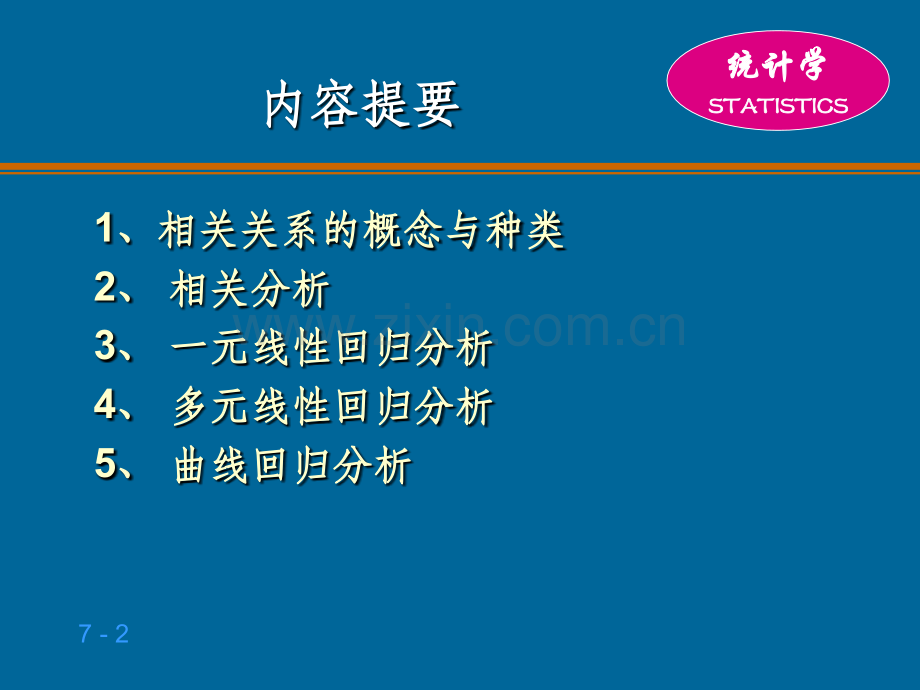 内容提要

统计学
STATISTICS

1、相关关系的概念与种类
2、 相关分析
3、 一元线性回归分析
4、 多元线性回归分析
5、 曲线回归分析

www.zixin.com.cn

7 - 2